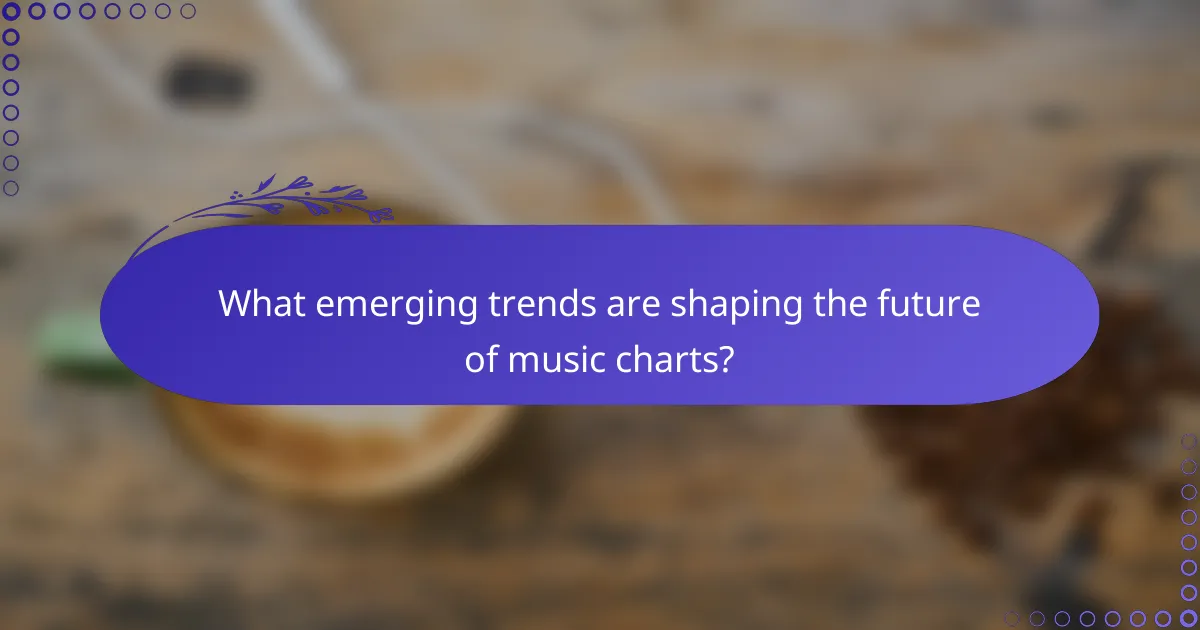 What emerging trends are shaping the future of music charts?